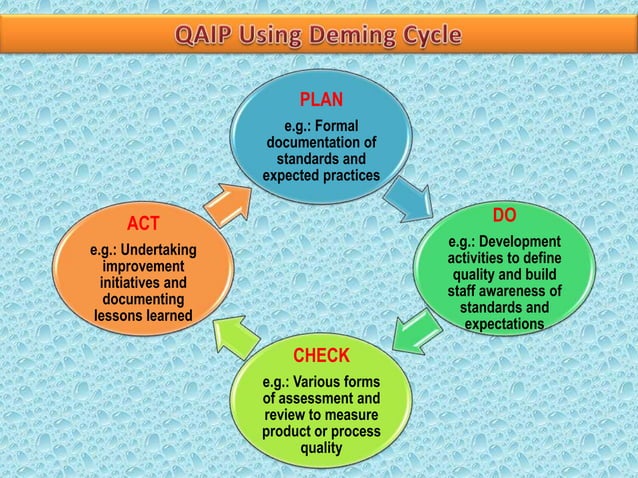 QAIP Using Deming Cycle

PLAN
e.g.: Formal documentation of standards and expected practices

DO
e.g.: Development activities to define quality and build staff awareness of standards and expectations

CHECK
e.g.: Various forms of assessment and review to measure product or process quality

ACT
e.g.: Undertaking improvement initiatives and documenting lessons learned